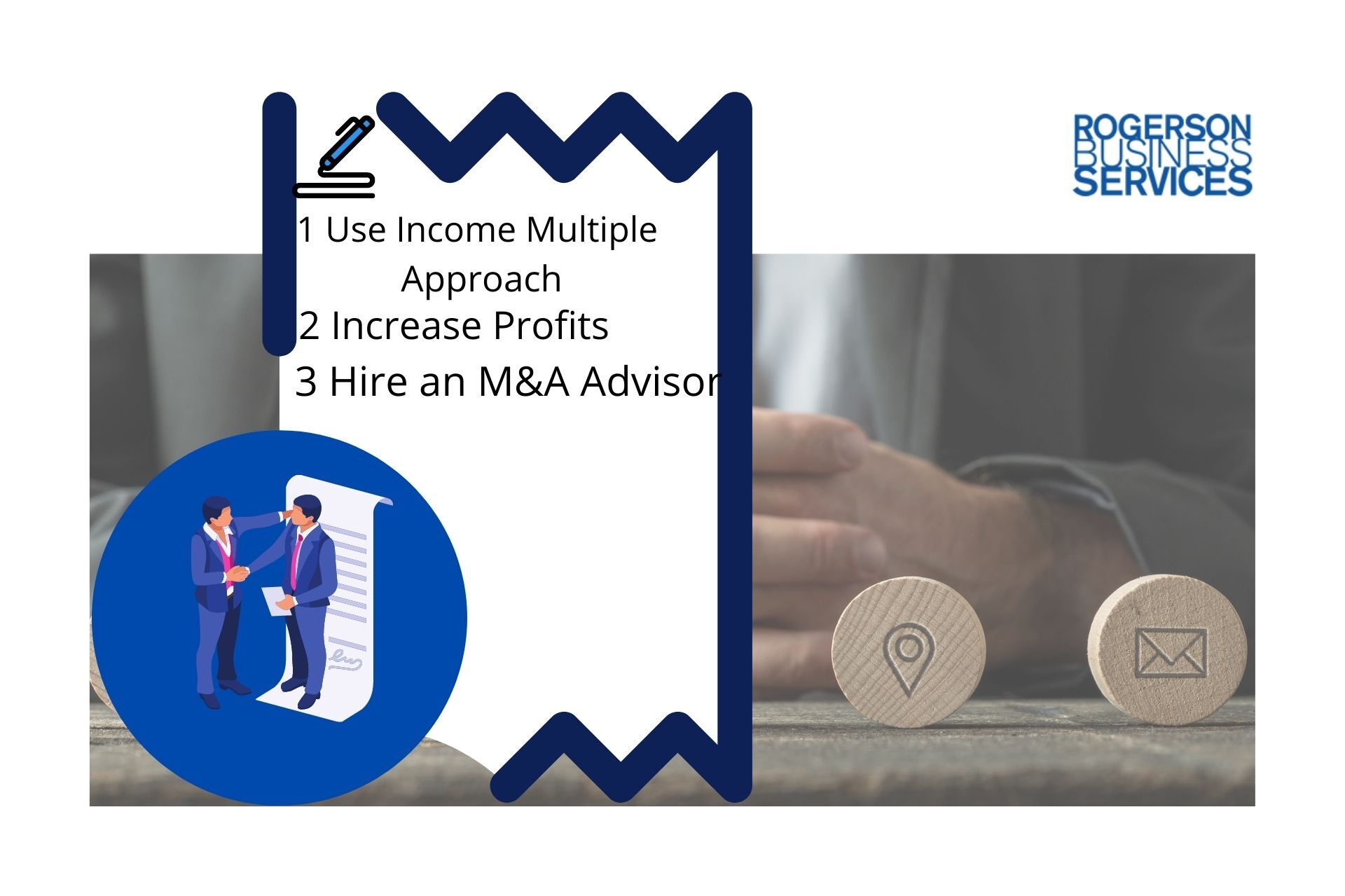 1 Use Income Multiple Approach
2 Increase Profits
3 Hire an M&A Advisor

ROGERSON BUSINESS SERVICES